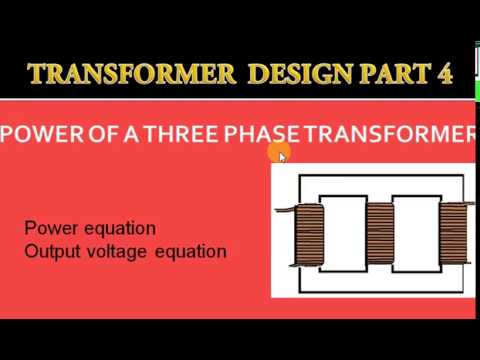 TRANSFORMER DESIGN PART 4

POWER OF A THREE PHASE TRANSFORMER

Power equation
Output voltage equation